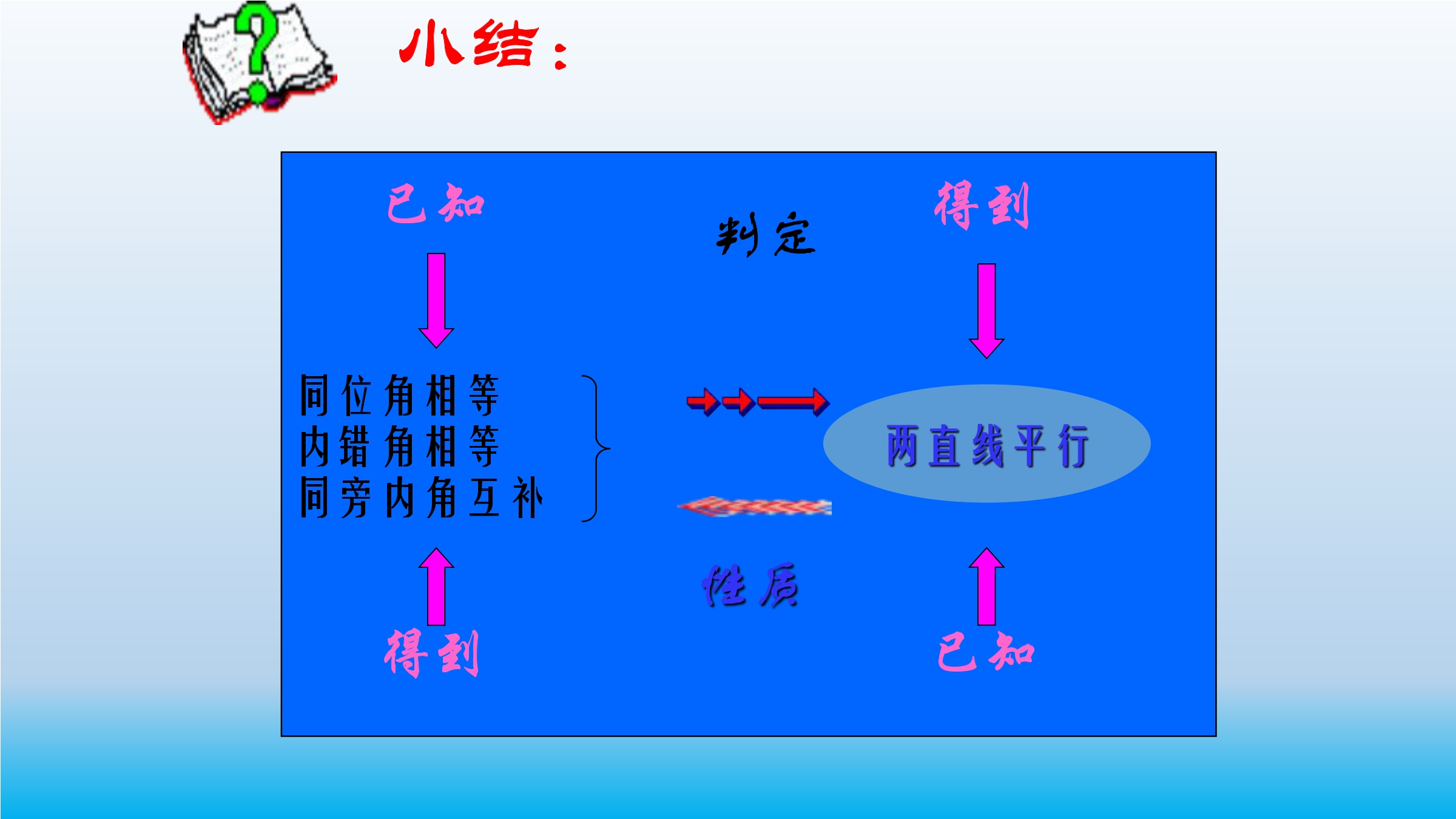 小结：

已知

判定

得到

同位角相等
内错角相等
同旁内角互补

两直线平行

性质

得到

已知